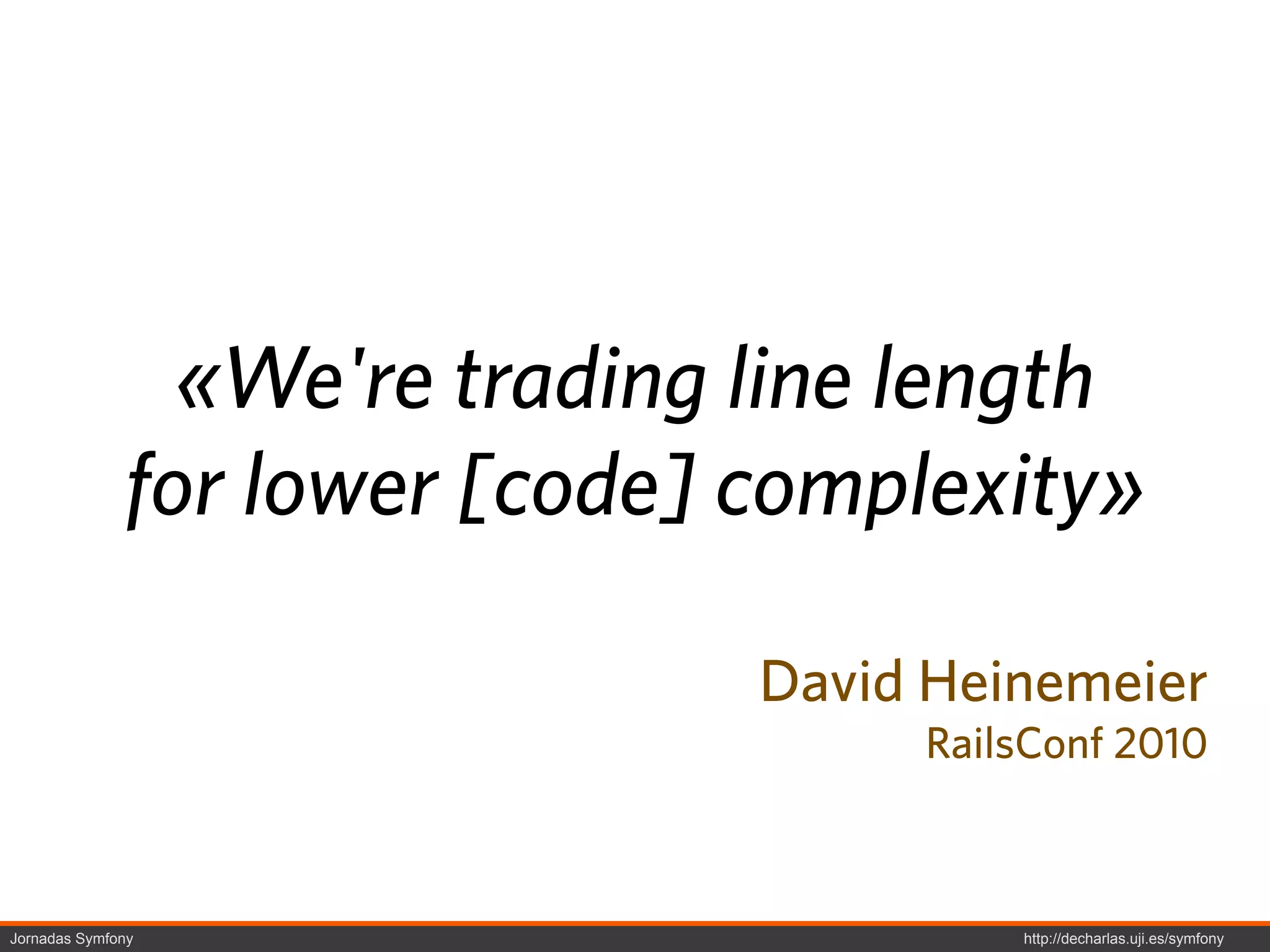 «We're trading line length for lower [code] complexity»

David Heinemeier
RailsConf 2010

Jornadas Symfony
http://decharlas.uji.es/symfony